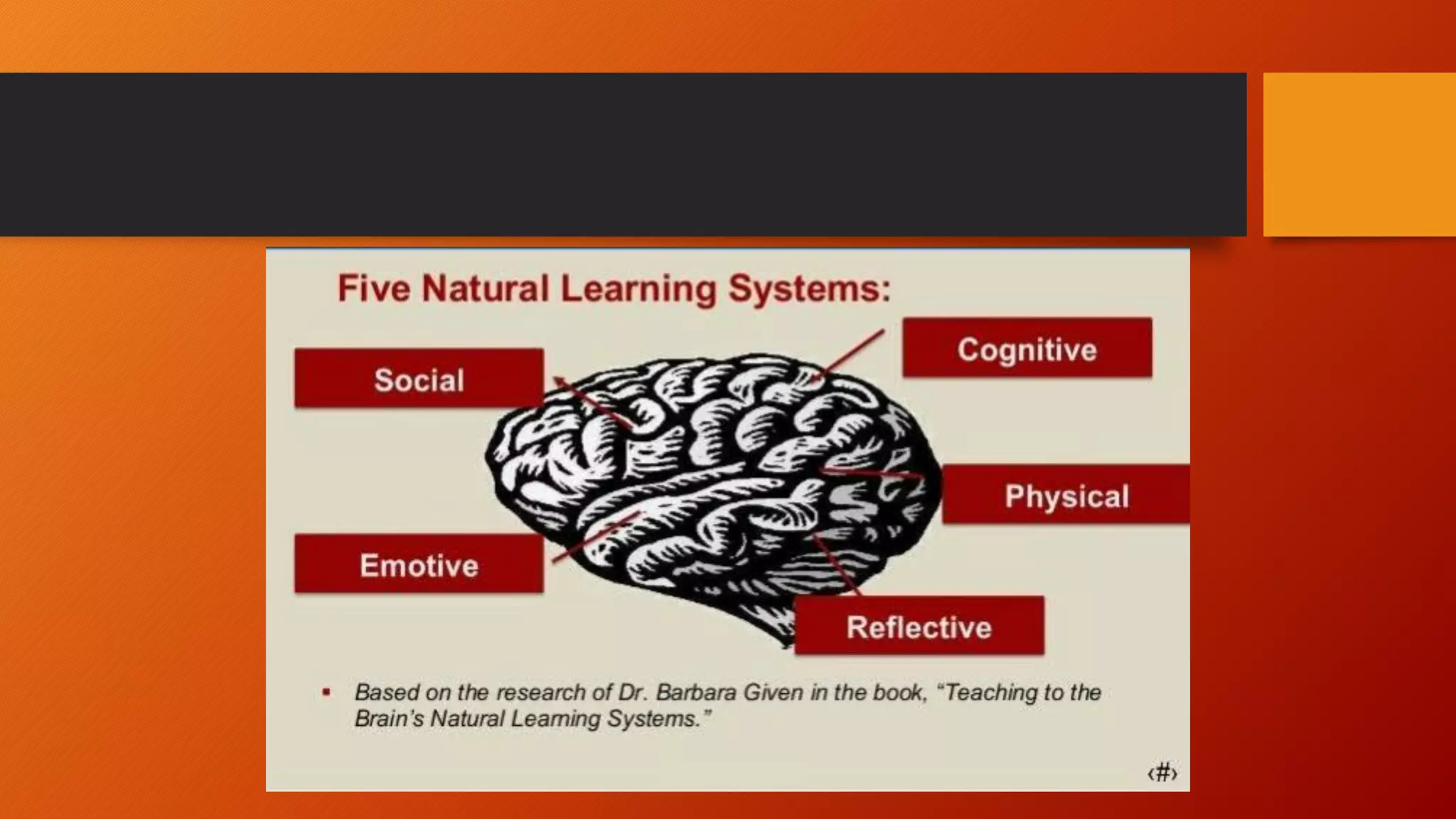 Five Natural Learning Systems:

Social

Cognitive

Physical

Emotive

Reflective

▪ Based on the research of Dr. Barbara Given in the book, "Teaching to the Brain's Natural Learning Systems."

‹#›